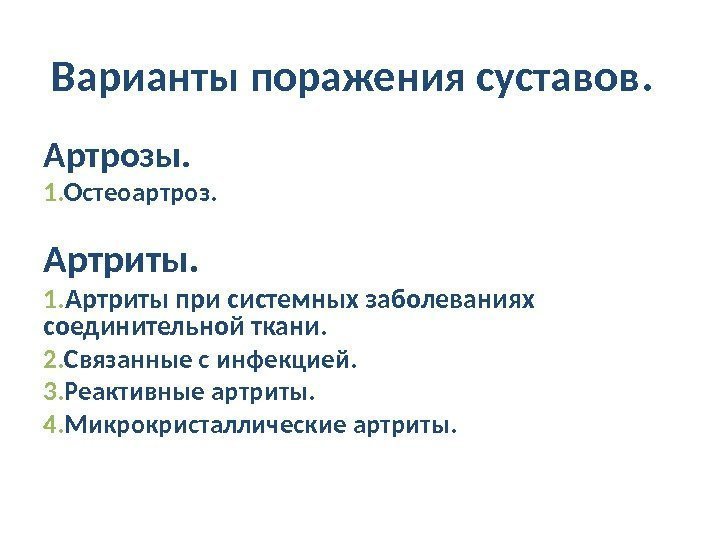 Варианты поражения суставов.

Артрозы.

1.Остеоартроз.

Артриты.

1.Артриты при системных заболеваниях соединительной ткани.

2.Связанные с инфекцией.

3.Реактивные артриты.

4.Микрокристаллические артриты.